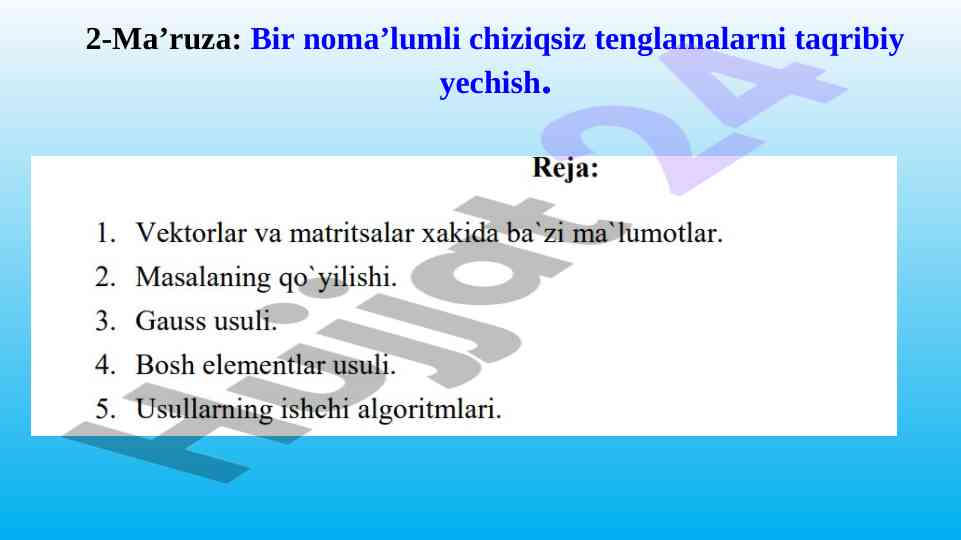 2-Ma’ruza: Bir noma’lumli chiziqsiz tenglamalarni taqribiy yechish.

Reja:

1. Vektorlar va matritsalar xakida ba`zi ma`lumotlar.
2. Masalaning qo`yilishi.
3. Gauss usuli.
4. Bosh elementlar usuli.
5. Usullarning ishchi algoritmlari.

Hujjat24